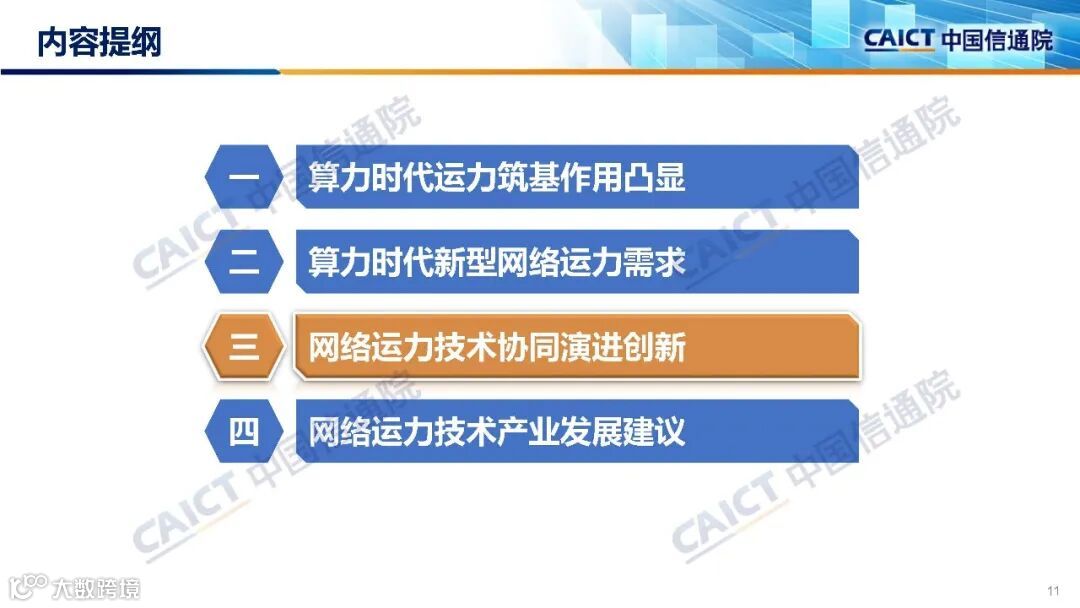 内容提纲

CAICT 中国信通院

一 算力时代运力筑基作用凸显

二 算力时代新型网络运力需求

三 网络运力技术协同演进创新

四 网络运力技术产业发展建议

CAICT 中国信通院
CAICT 中国信通院
CAICT 中国信通院
CAICT 中国信通院

大数跨境

11